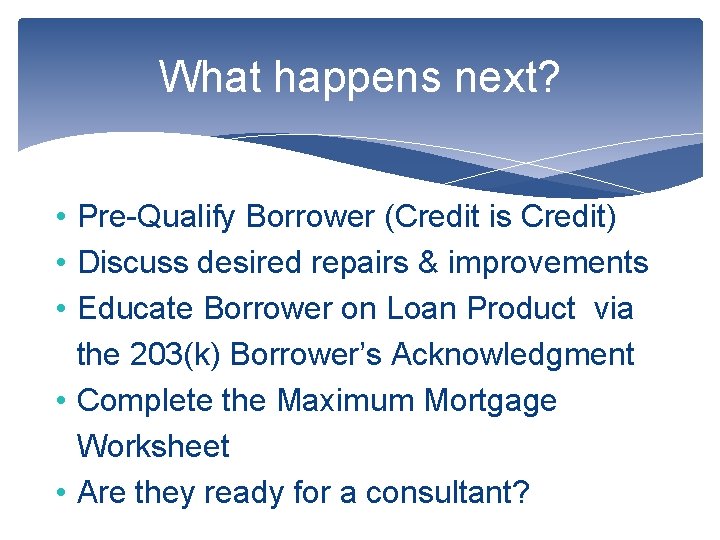 What happens next?

• Pre-Qualify Borrower (Credit is Credit)
• Discuss desired repairs & improvements
• Educate Borrower on Loan Product via the 203(k) Borrower's Acknowledgment
• Complete the Maximum Mortgage Worksheet
• Are they ready for a consultant?